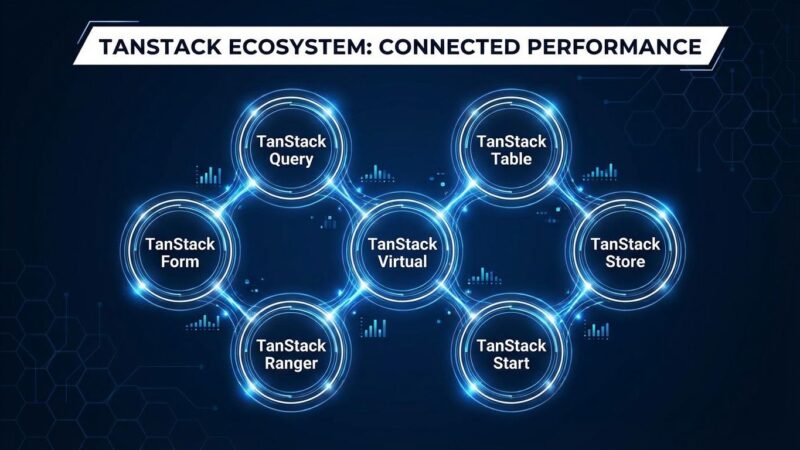 TANSTACK ECOSYSTEM: CONNECTED PERFORMANCE

TanStack Query

TanStack Table

TanStack Form

TanStack Virtual

TanStack Store

TanStack Ranger

TanStack Start